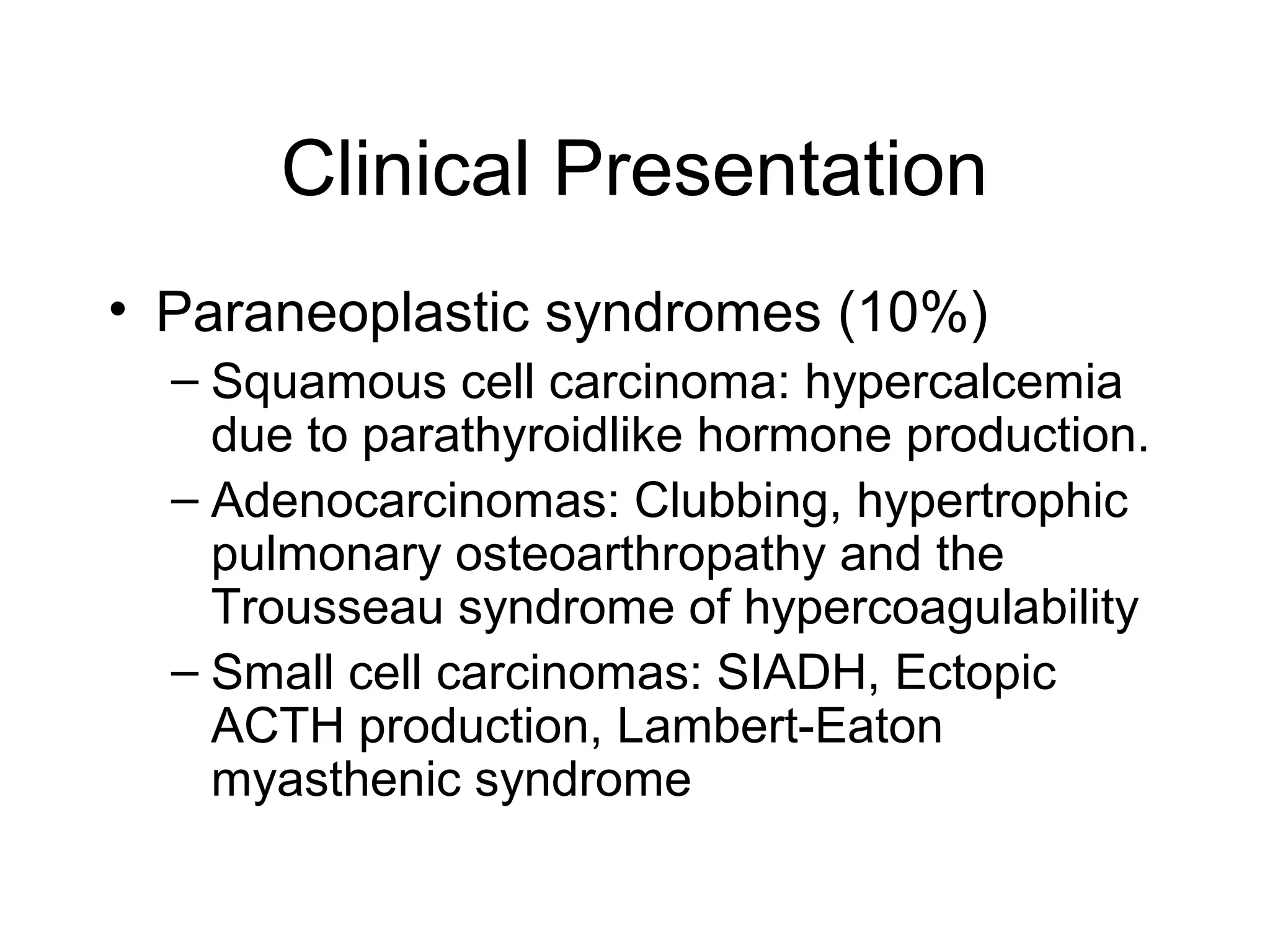 Clinical Presentation

• Paraneoplastic syndromes (10%)
  – Squamous cell carcinoma: hypercalcemia due to parathyroidlike hormone production.
  – Adenocarcinomas: Clubbing, hypertrophic pulmonary osteoarthropathy and the Trousseau syndrome of hypercoagulability
  – Small cell carcinomas: SIADH, Ectopic ACTH production, Lambert-Eaton myasthenic syndrome